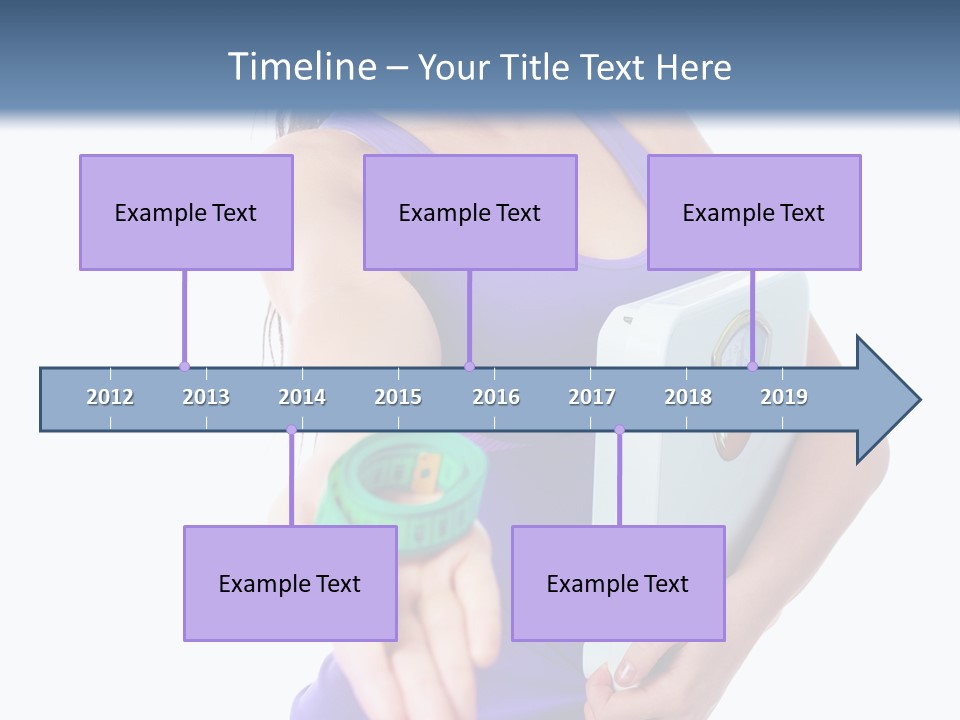 Timeline – Your Title Text Here

Example Text

Example Text

Example Text

2012 2013 2014 2015 2016 2017 2018 2019

Example Text

Example Text